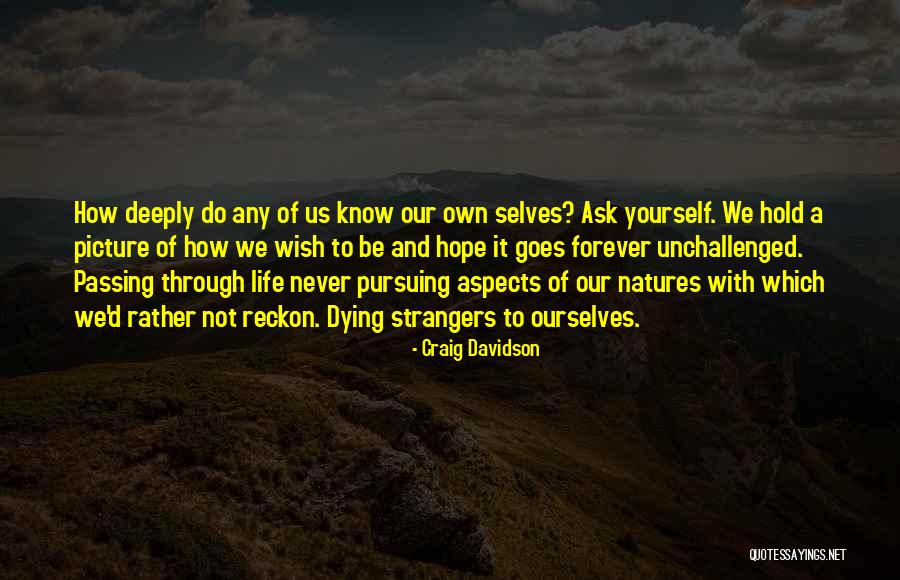 How deeply do any of us know our own selves? Ask yourself. We hold a picture of how we wish to be and hope it goes forever unchallenged. Passing through life never pursuing aspects of our natures with which we'd rather not reckon. Dying strangers to ourselves.

- Craig Davidson

QUOTESSAYINGS.NET